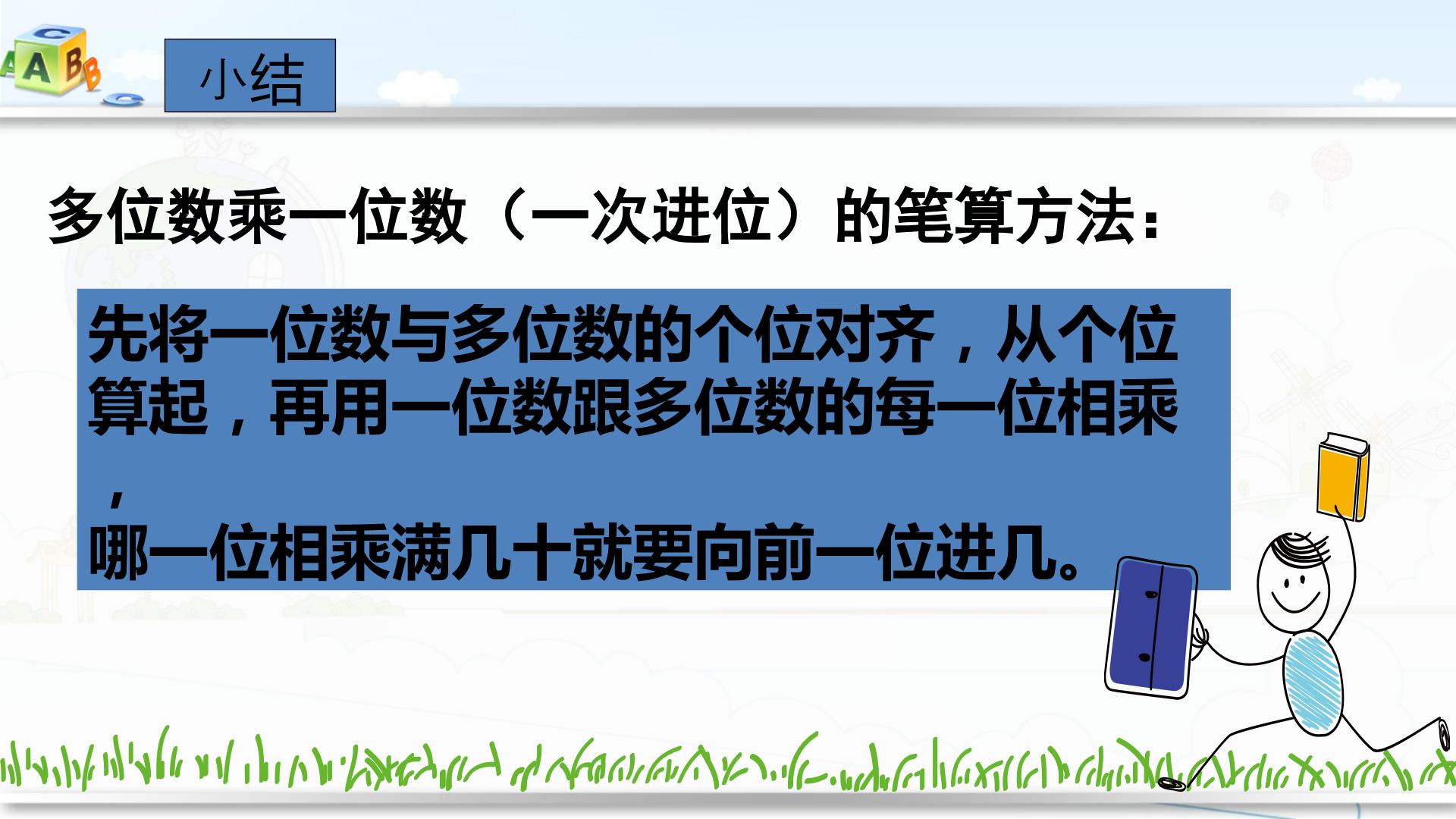 小结

多位数乘一位数（一次进位）的笔算方法：

先将一位数与多位数的个位对齐，从个位算起，再用一位数跟多位数的每一位相乘，哪一位相乘满几十就要向前一位进几。